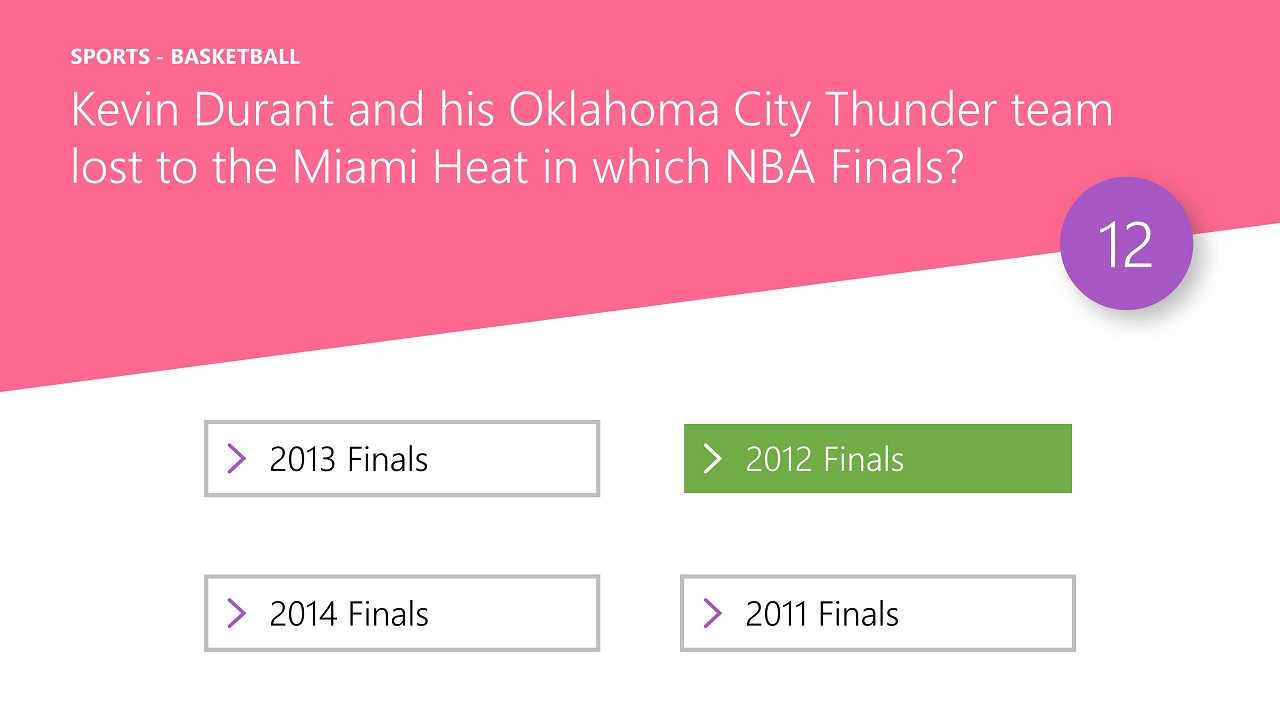 SPORTS - BASKETBALL

Kevin Durant and his Oklahoma City Thunder team lost to the Miami Heat in which NBA Finals?

12

2013 Finals

2012 Finals

2014 Finals

2011 Finals